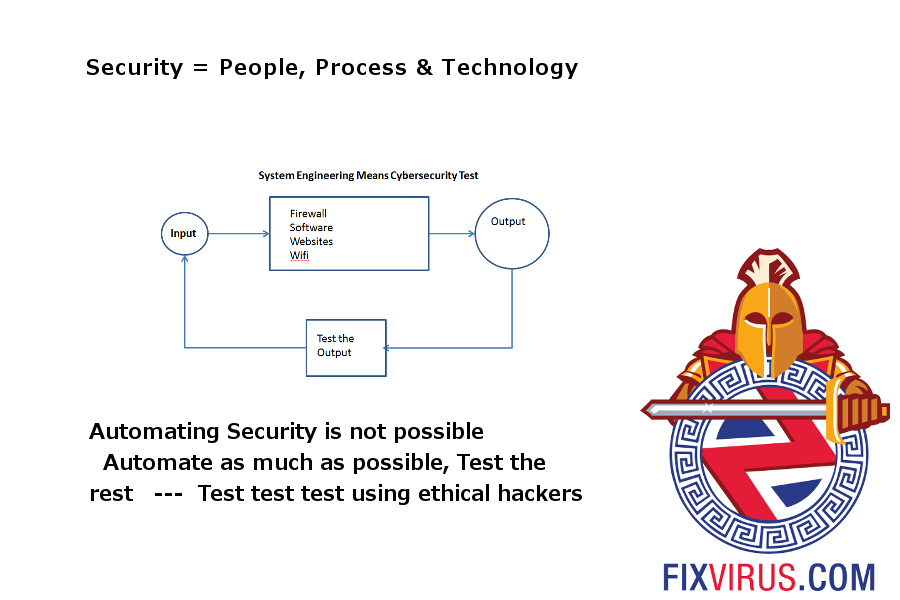 Security = People, Process & Technology

System Engineering Means Cybersecurity Test

Input

Firewall
Software
Websites
Wifi

Output

Test the Output

Automating Security is not possible
Automate as much as possible, Test the rest --- Test test test using ethical hackers

FIXVIRUS.COM